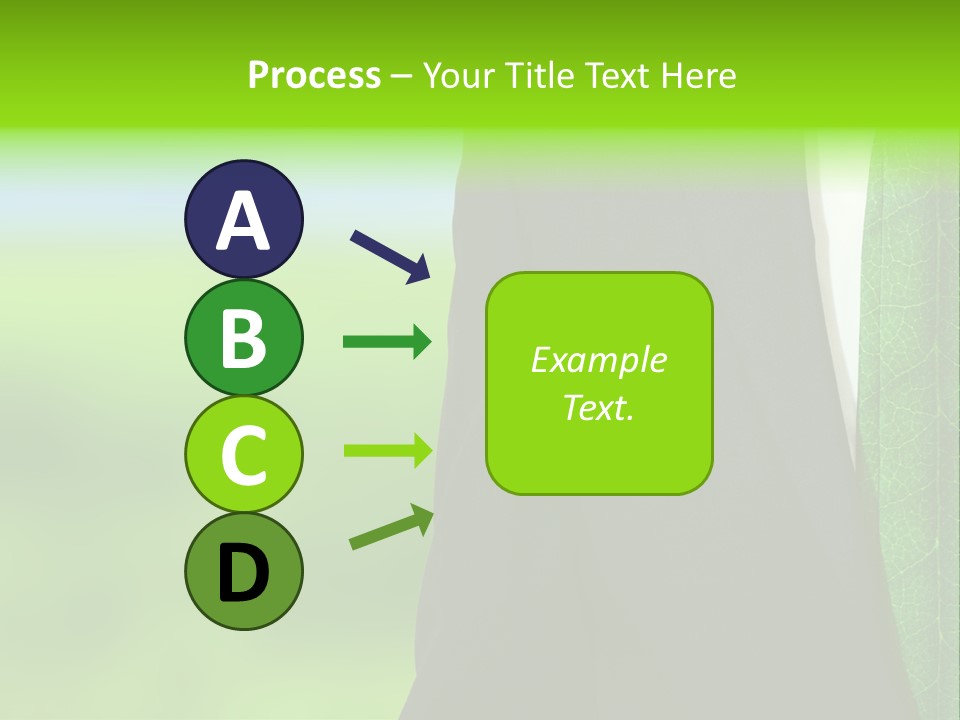 Process – Your Title Text Here

A

B

C

D

Example Text.